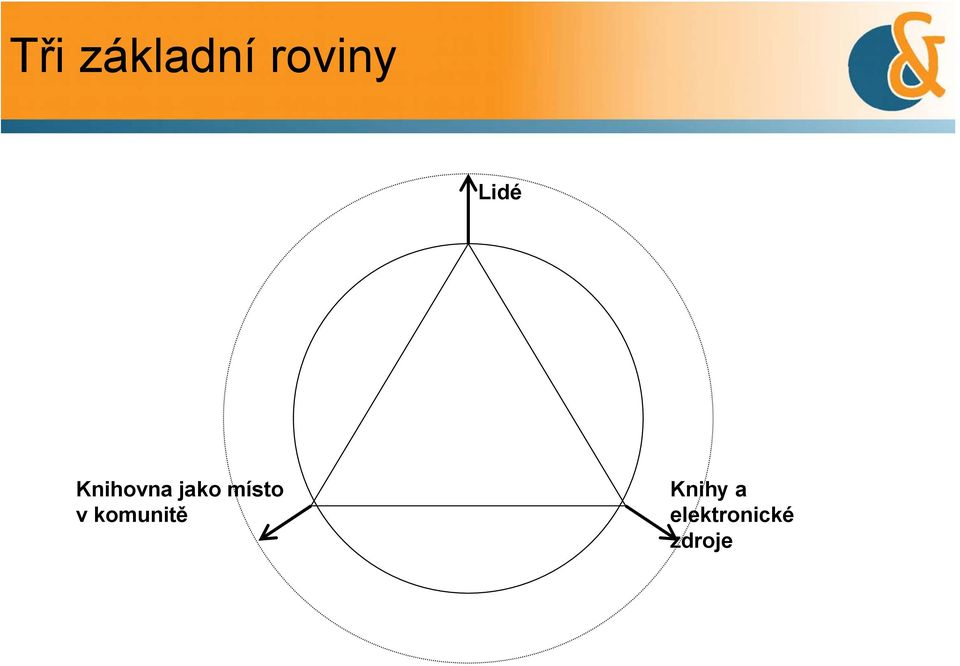 Tři základní roviny

&

Lidé

Knihovna jako místo v komunitě

Knihy a elektronické zdroje